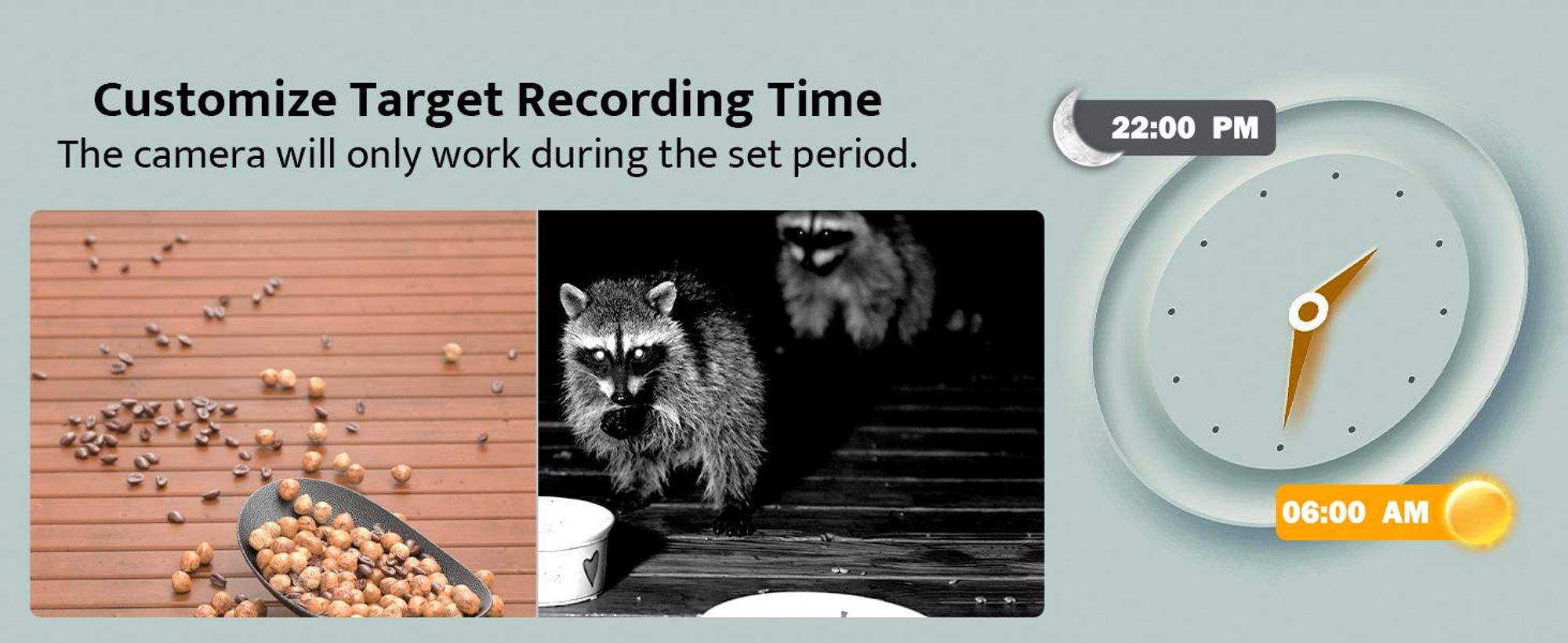 Customize Target Recording Time
The camera will only work during the set period.

22:00 PM

06:00 AM